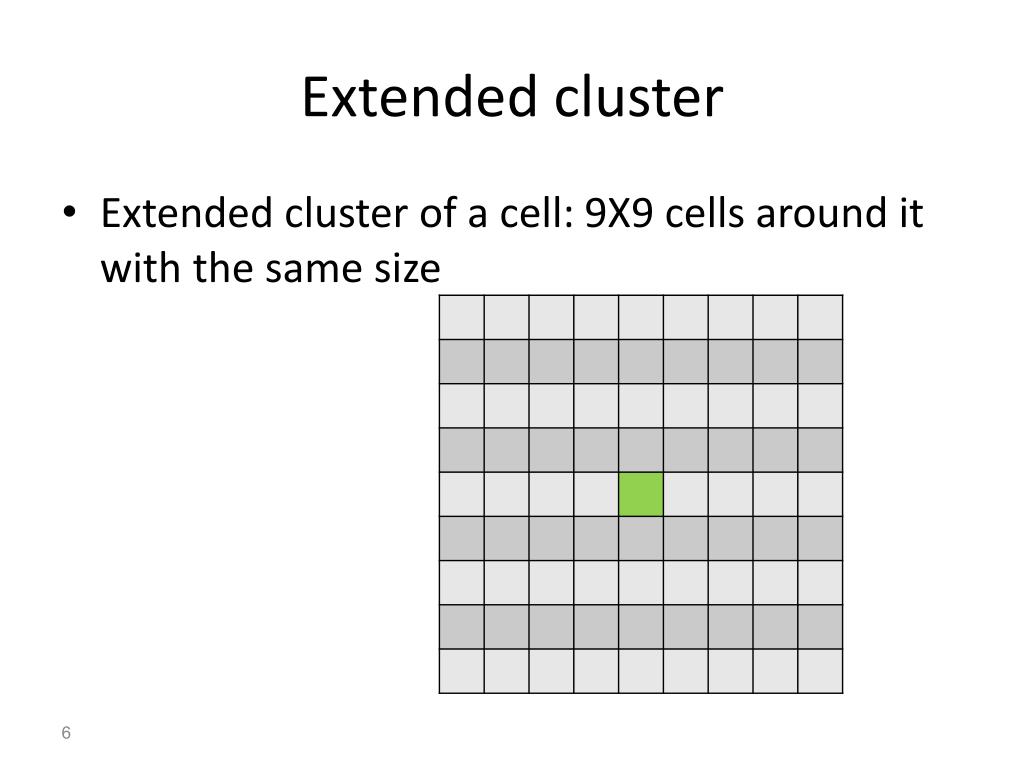 Extended cluster

• Extended cluster of a cell: 9X9 cells around it with the same size

6